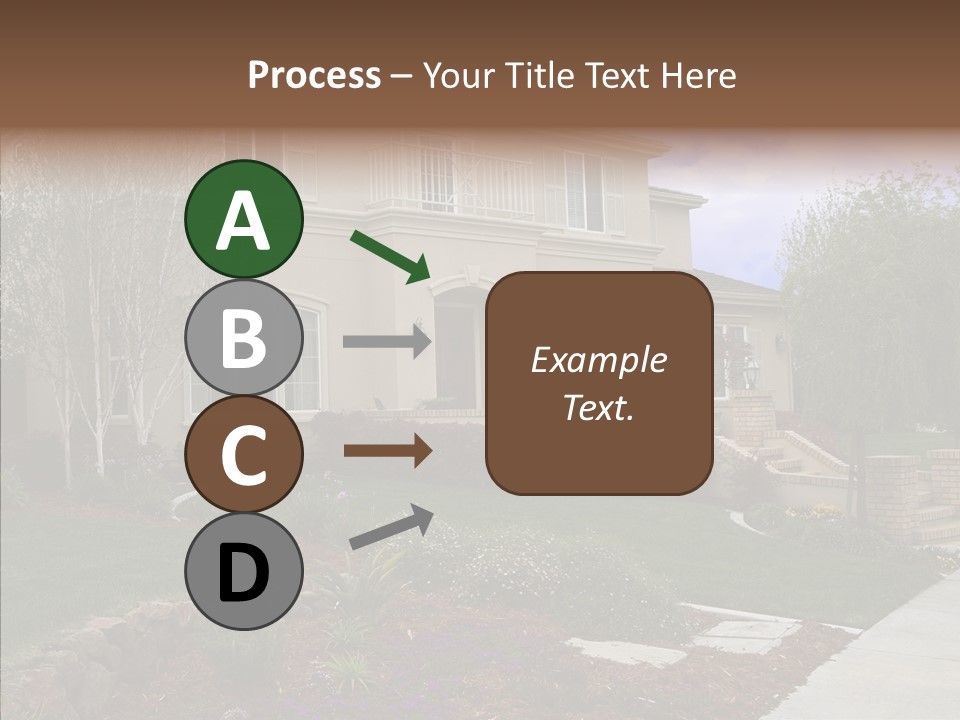 Process – Your Title Text Here

A

B

C

D

Example Text.